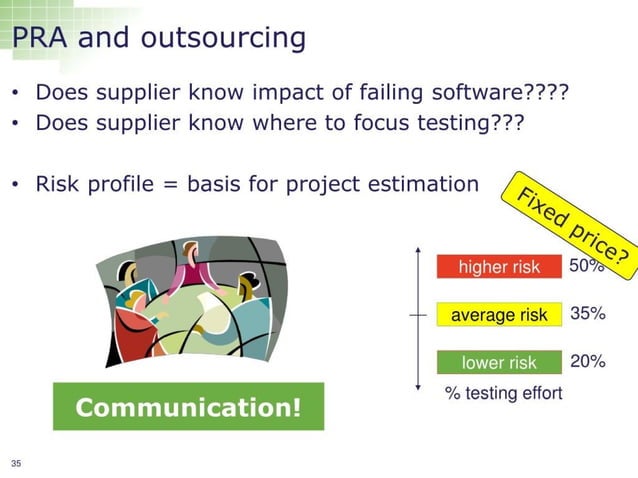 PRA and outsourcing

• Does supplier know impact of failing software????
• Does supplier know where to focus testing???

• Risk profile = basis for project estimation

Fixed price?

higher risk 50%

average risk 35%

lower risk 20%

% testing effort

Communication!

35